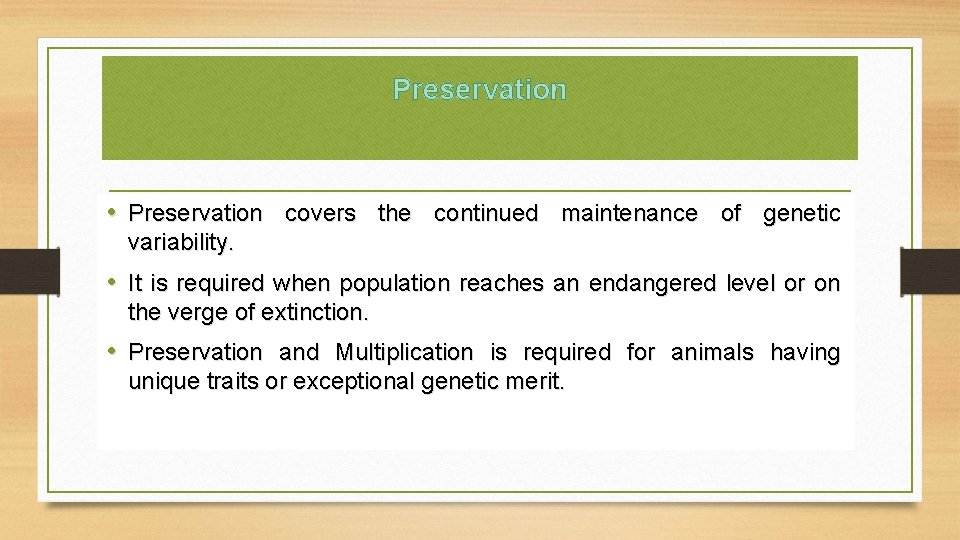 Preservation

• Preservation covers the continued maintenance of genetic variability.

• It is required when population reaches an endangered level or on the verge of extinction.

• Preservation and Multiplication is required for animals having unique traits or exceptional genetic merit.